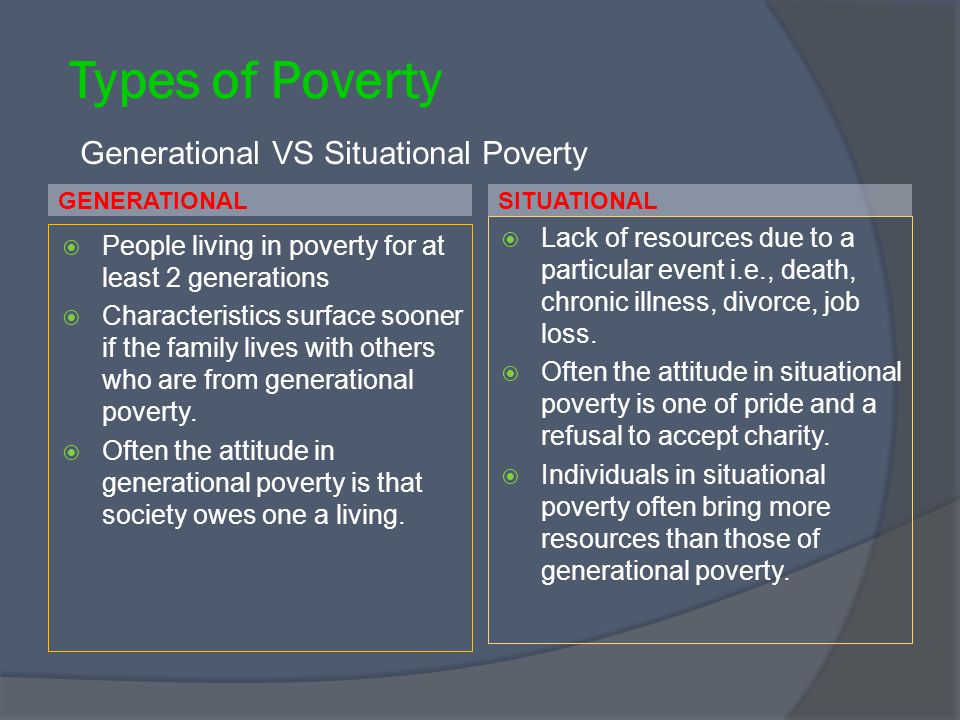 Types of Poverty

Generational VS Situational Poverty

GENERATIONAL

People living in poverty for at least 2 generations

Characteristics surface sooner if the family lives with others who are from generational poverty.

Often the attitude in generational poverty is that society owes one a living.

SITUATIONAL

Lack of resources due to a particular event i.e., death, chronic illness, divorce, job loss.

Often the attitude in situational poverty is one of pride and a refusal to accept charity.

Individuals in situational poverty often bring more resources than those of generational poverty.